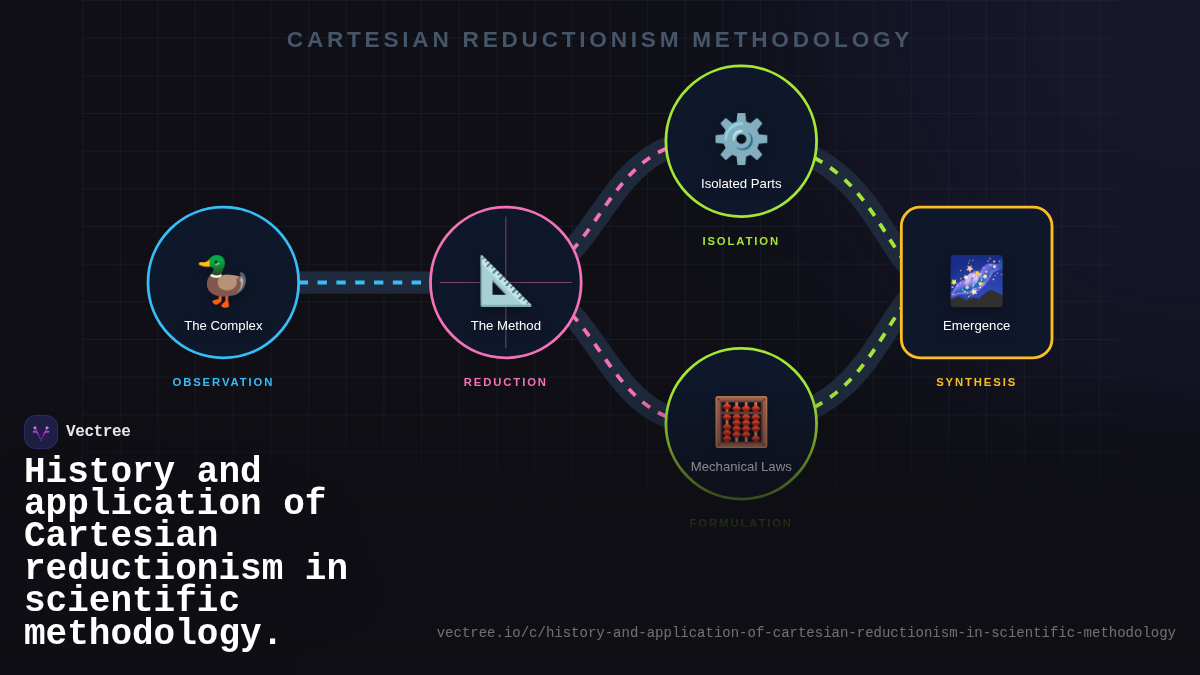 CARTESIAN REDUCTIONISM METHODOLOGY

The Complex
OBSERVATION

The Method
REDUCTION

Isolated Parts
ISOLATION

Mechanical Laws
FORMULATION

Emergence
SYNTHESIS

Vectree

History and application of Cartesian reductionism in scientific methodology.

vectree.io/c/history-and-application-of-cartesian-reductionism-in-scientific-methodology